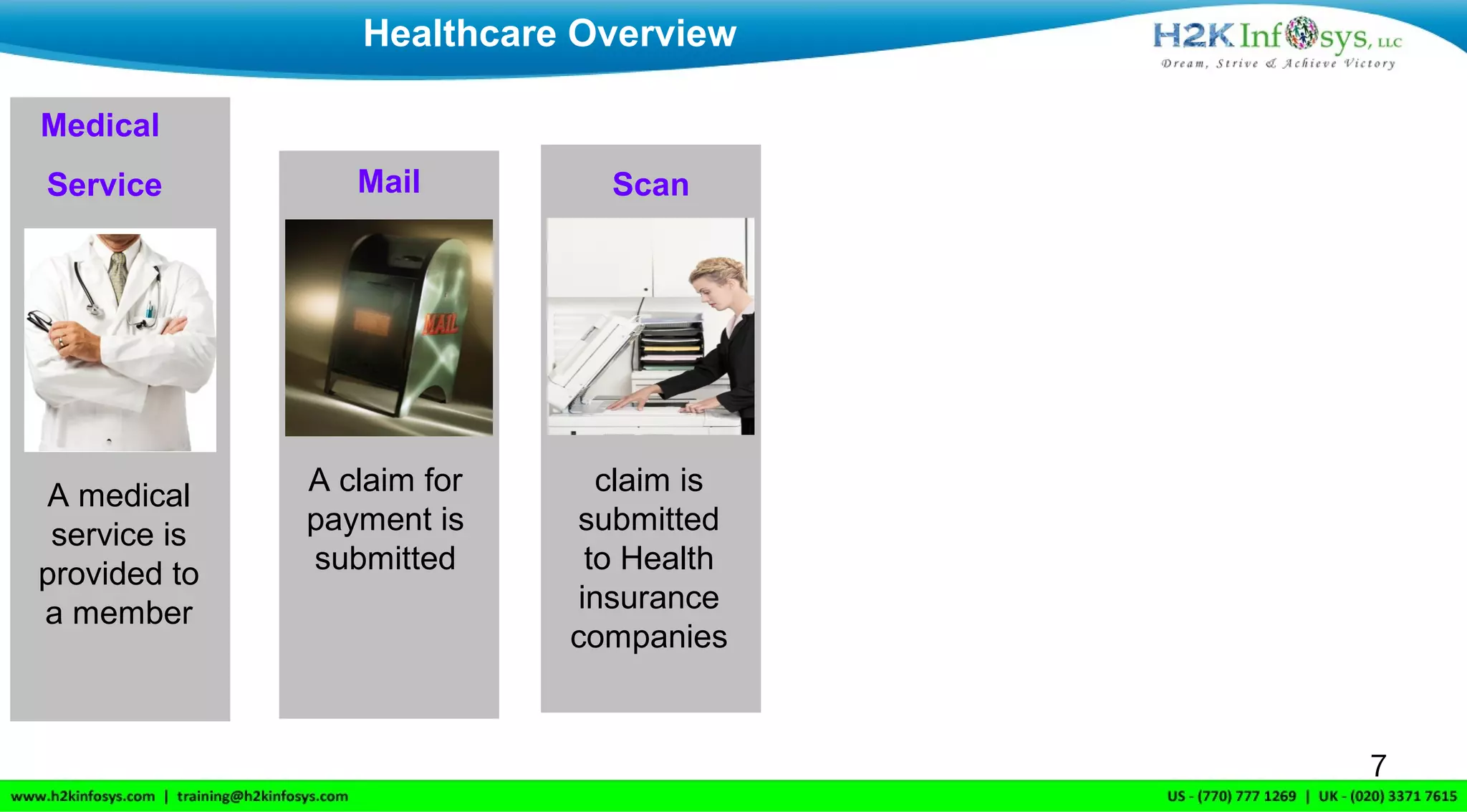 Healthcare Overview

H2K Infosys, LLC
Dream, Strive & Achieve Victory

Medical Service

A medical service is provided to a member

Mail

MAIL

A claim for payment is submitted

Scan

claim is submitted to Health insurance companies

7

www.h2kinfosys.com | training@h2kinfosys.com

US - (770) 777 1269 | UK - (020) 3371 7615